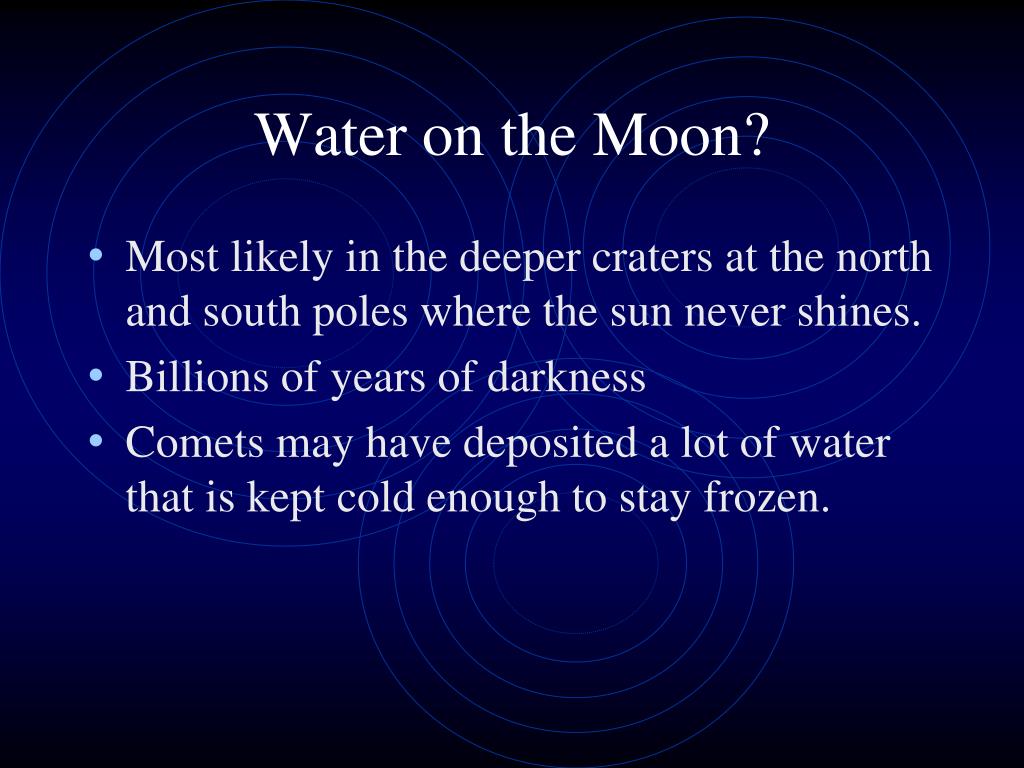 Water on the Moon?

• Most likely in the deeper craters at the north and south poles where the sun never shines.
• Billions of years of darkness
• Comets may have deposited a lot of water that is kept cold enough to stay frozen.